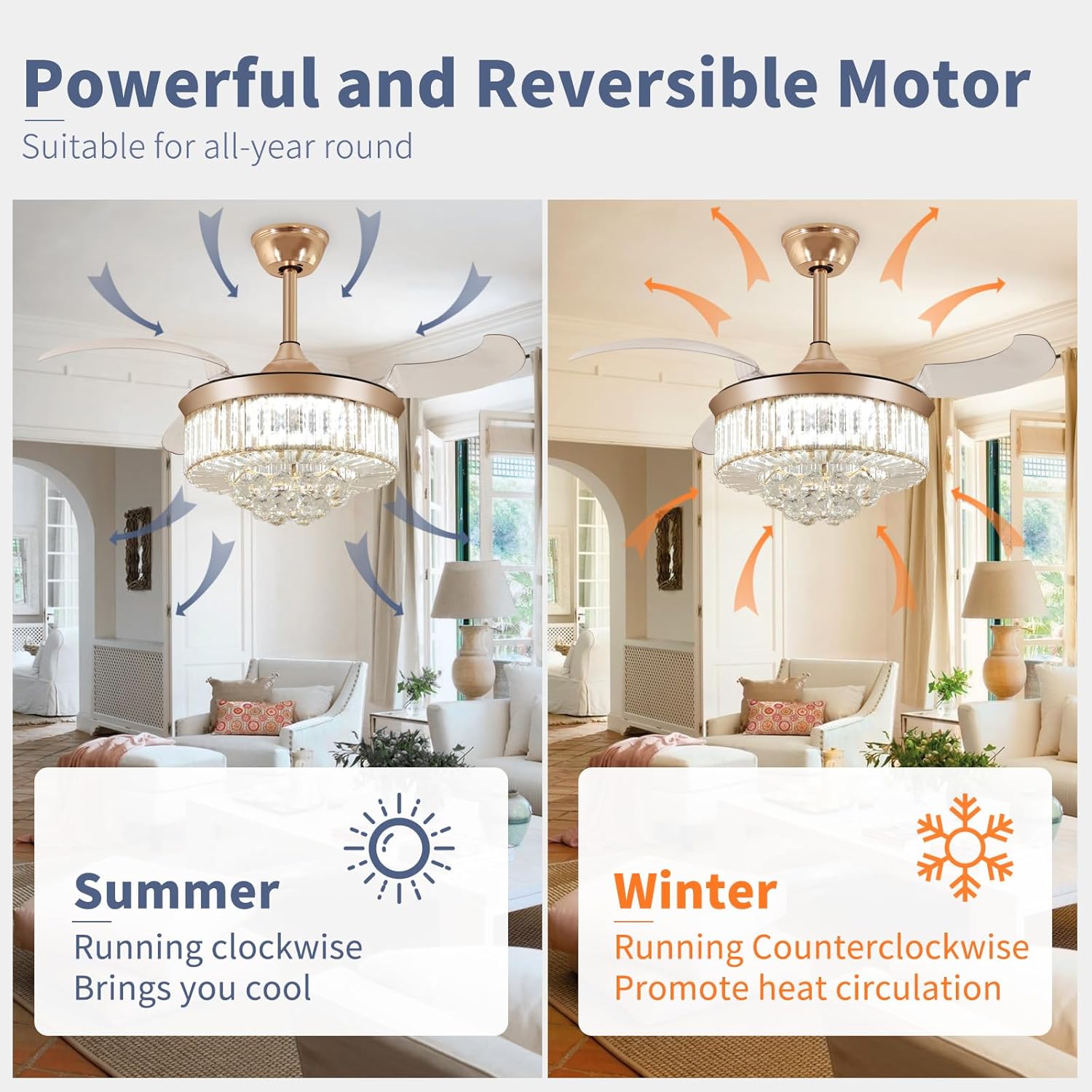 Powerful and Reversible Motor

Suitable for all-year round

Summer

Running clockwise
Brings you cool

Winter

Running Counterclockwise
Promote heat circulation